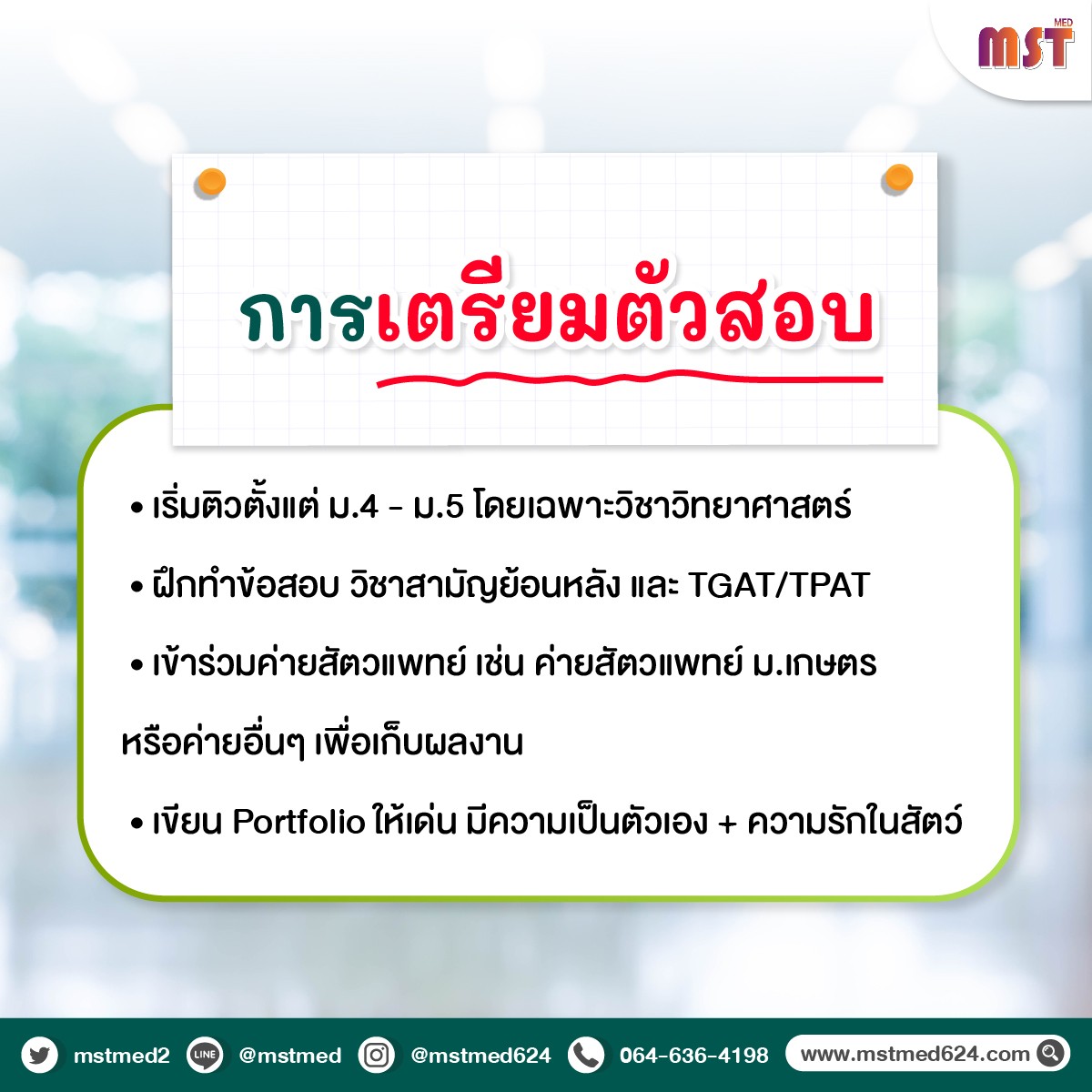 MST MED

การเตรียมตัวสอบ

• เริ่มติวตั้งแต่ ม.4 - ม.5 โดยเฉพาะวิชาวิทยาศาสตร์

• ฝึกทำข้อสอบ วิชาสามัญย้อนหลัง และ TGAT/TPAT

• เข้าร่วมค่ายสัตวแพทย์ เช่น ค่ายสัตวแพทย์ ม.เกษตร หรือค่ายอื่นๆ เพื่อเก็บผลงาน

• เขียน Portfolio ให้เด่น มีความเป็นตัวเอง + ความรักในสัตว์

mstmed2 LINE @mstmed @mstmed624 064-636-4198 www.mstmed624.com